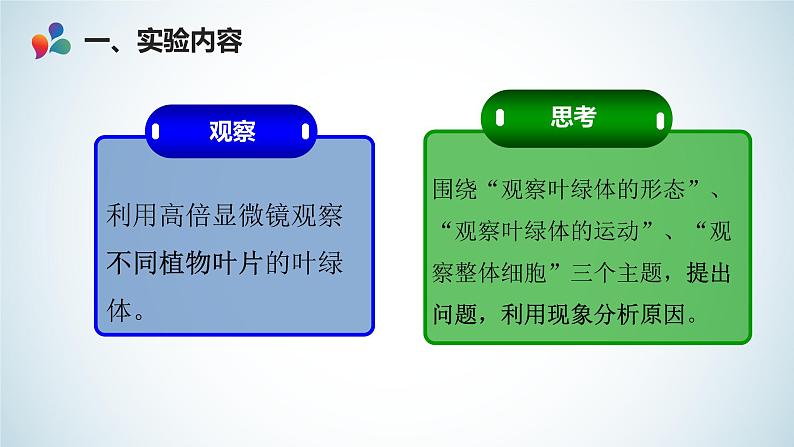 一、实验内容

观察

利用高倍显微镜观察不同植物叶片的叶绿体。

思考

围绕“观察叶绿体的形态”、“观察叶绿体的运动”、“观察整体细胞”三个主题，提出问题，利用现象分析原因。